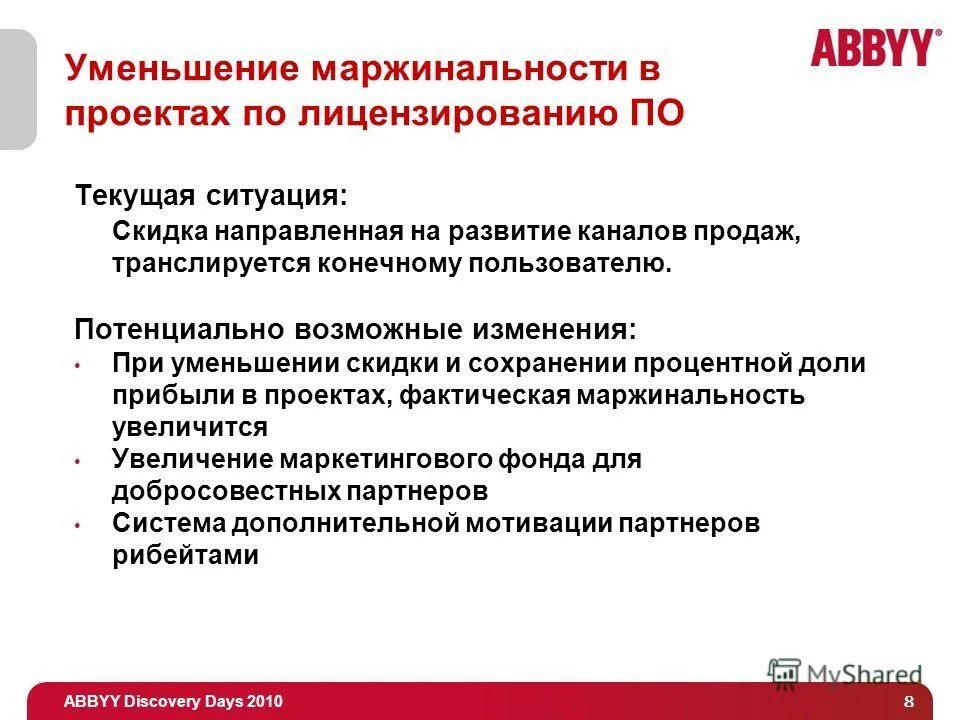 ABBYY®

Уменьшение маржинальности в проектах по лицензированию ПО

Текущая ситуация:

Скидка направленная на развитие каналов продаж, транслируется конечному пользователю.

Потенциально возможные изменения:

• При уменьшении скидки и сохранении процентной доли прибыли в проектах, фактическая маржинальность увеличится
• Увеличение маркетингового фонда для добросовестных партнеров
• Система дополнительной мотивации партнеров рибейтами

MyShared

ABBYY Discovery Days 2010

8